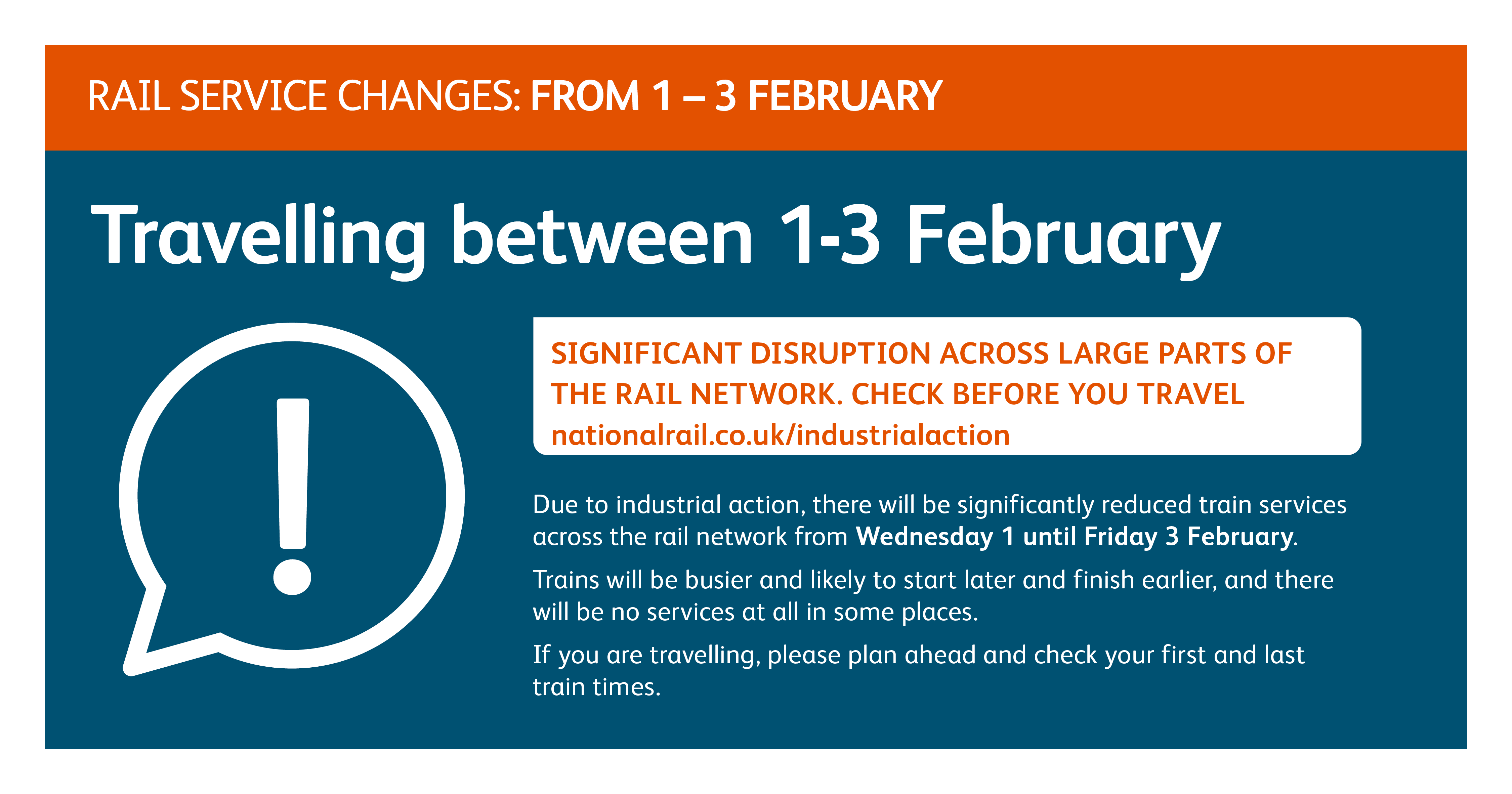 RAIL SERVICE CHANGES: FROM 1 – 3 FEBRUARY

Travelling between 1-3 February

!

SIGNIFICANT DISRUPTION ACROSS LARGE PARTS OF THE RAIL NETWORK. CHECK BEFORE YOU TRAVEL
nationalrail.co.uk/industrialaction

Due to industrial action, there will be significantly reduced train services across the rail network from Wednesday 1 until Friday 3 February.

Trains will be busier and likely to start later and finish earlier, and there will be no services at all in some places.

If you are travelling, please plan ahead and check your first and last train times.